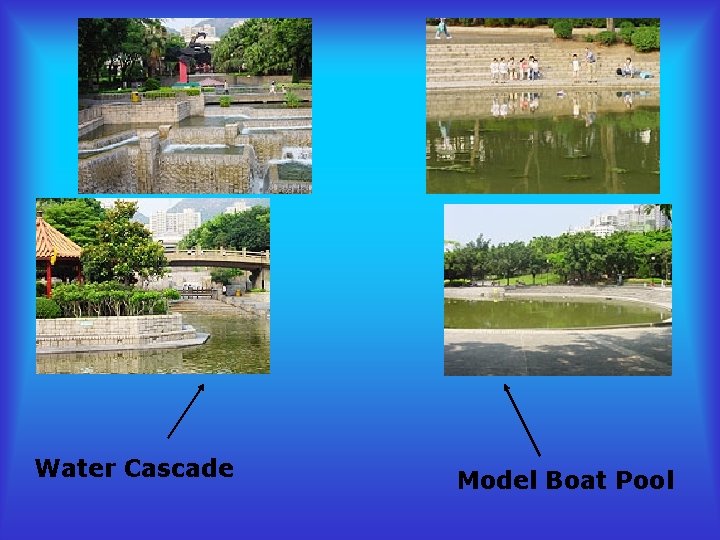 Water Cascade

Model Boat Pool